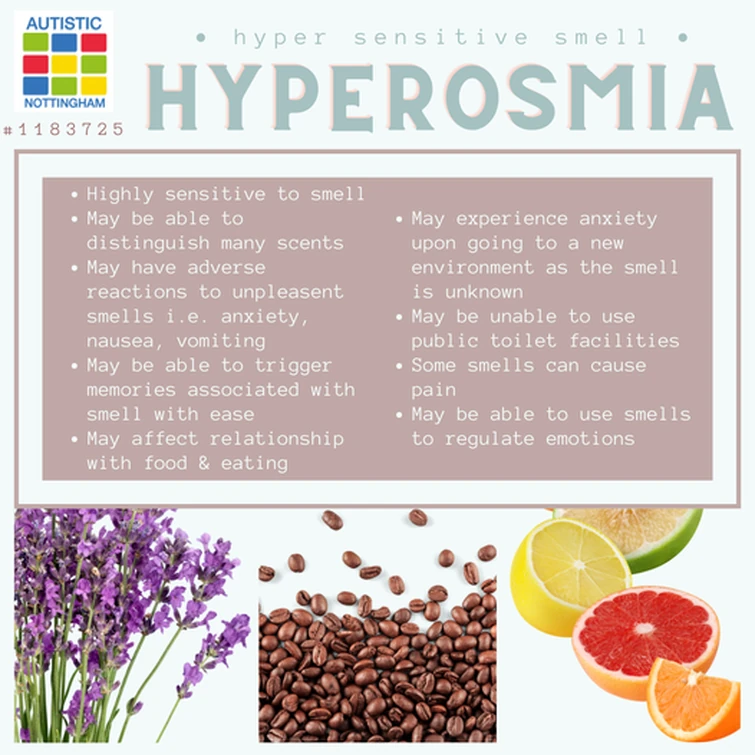 AUTISTIC
NOTTINGHAM
#1183725

• hyper sensitive smell •
HYPEROSMIA

• Highly sensitive to smell
• May be able to distinguish many scents
• May have adverse reactions to unpleasent smells i.e. anxiety, nausea, vomiting
• May be able to trigger memories associated with smell with ease
• May affect relationship with food & eating

• May experience anxiety upon going to a new environment as the smell is unknown
• May be unable to use public toilet facilities
• Some smells can cause pain
• May be able to use smells to regulate emotions